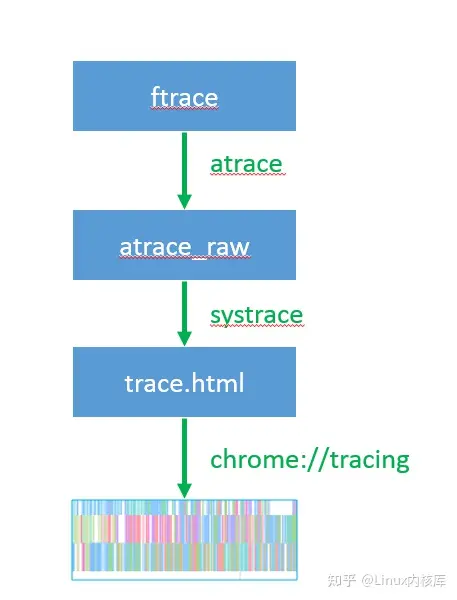 ftrace

atrace

atrace_raw

systrace

trace.html

chrome://tracing

知乎 @Linux内核库